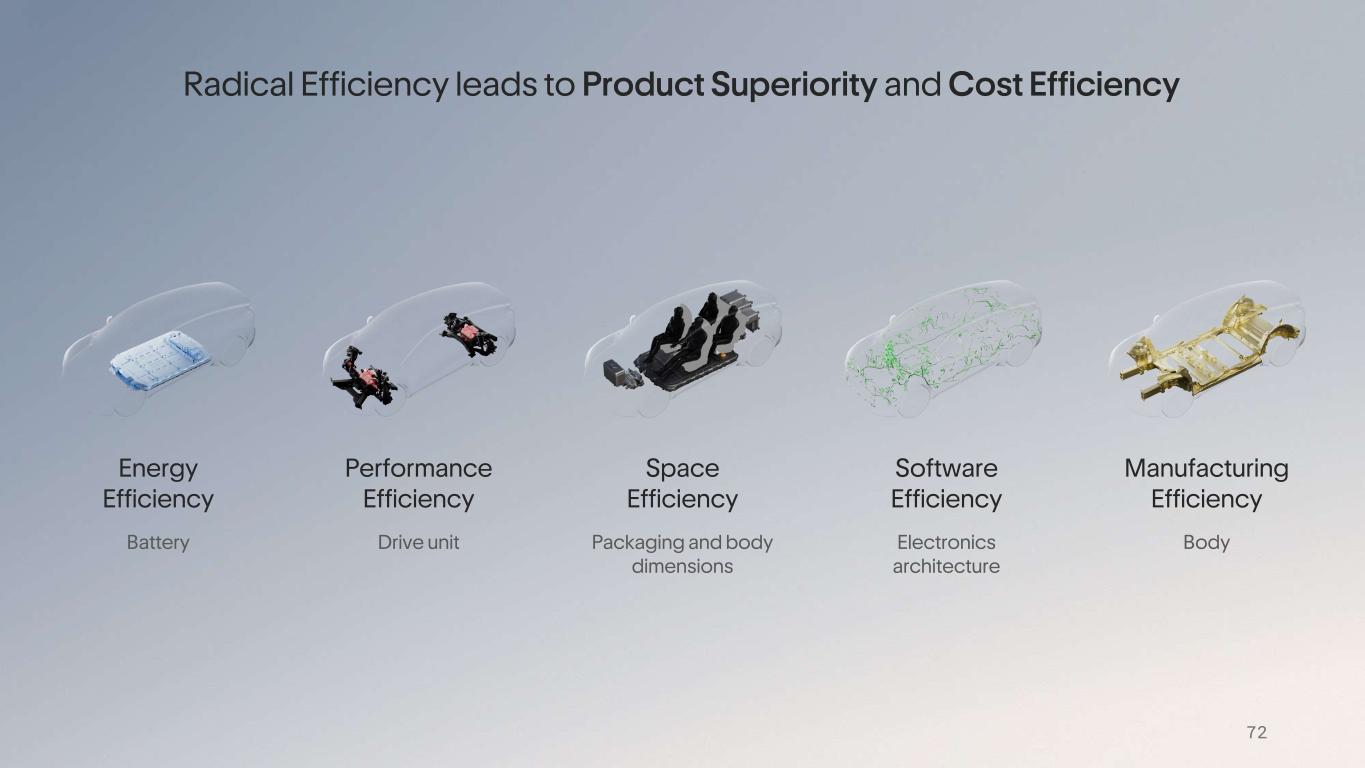 Radical Efficiency leads to Product Superiority and Cost Efficiency

Energy Efficiency
Battery

Performance Efficiency
Drive unit

Space Efficiency
Packaging and body dimensions

Software Efficiency
Electronics architecture

Manufacturing Efficiency
Body

72